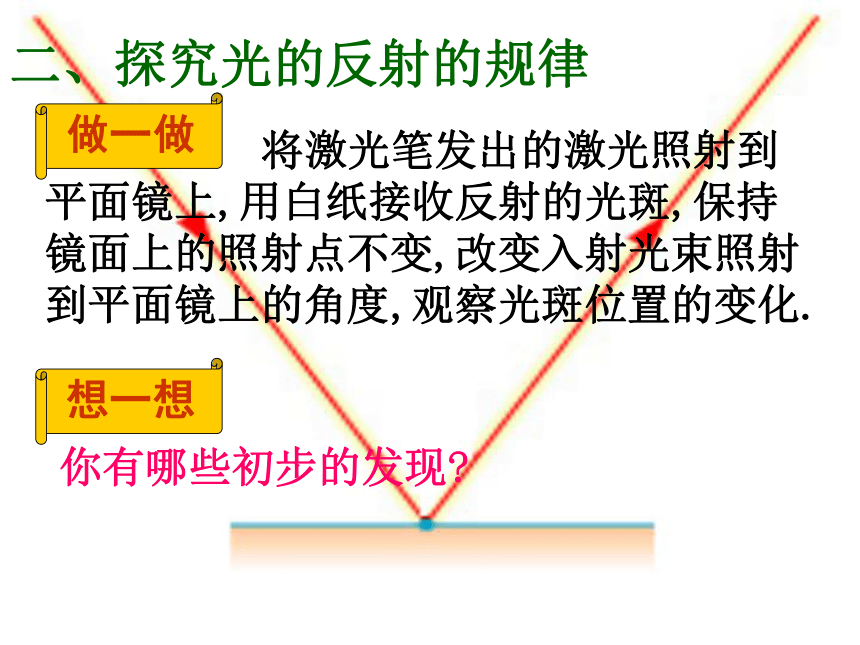 二、探究光的反射的规律

做一做

将激光笔发出的激光照射到平面镜上, 用白纸接收反射的光斑, 保持镜面上的照射点不变, 改变入射光束照射到平面镜上的角度, 观察光斑位置的变化.

想一想

你有哪些初步的发现?